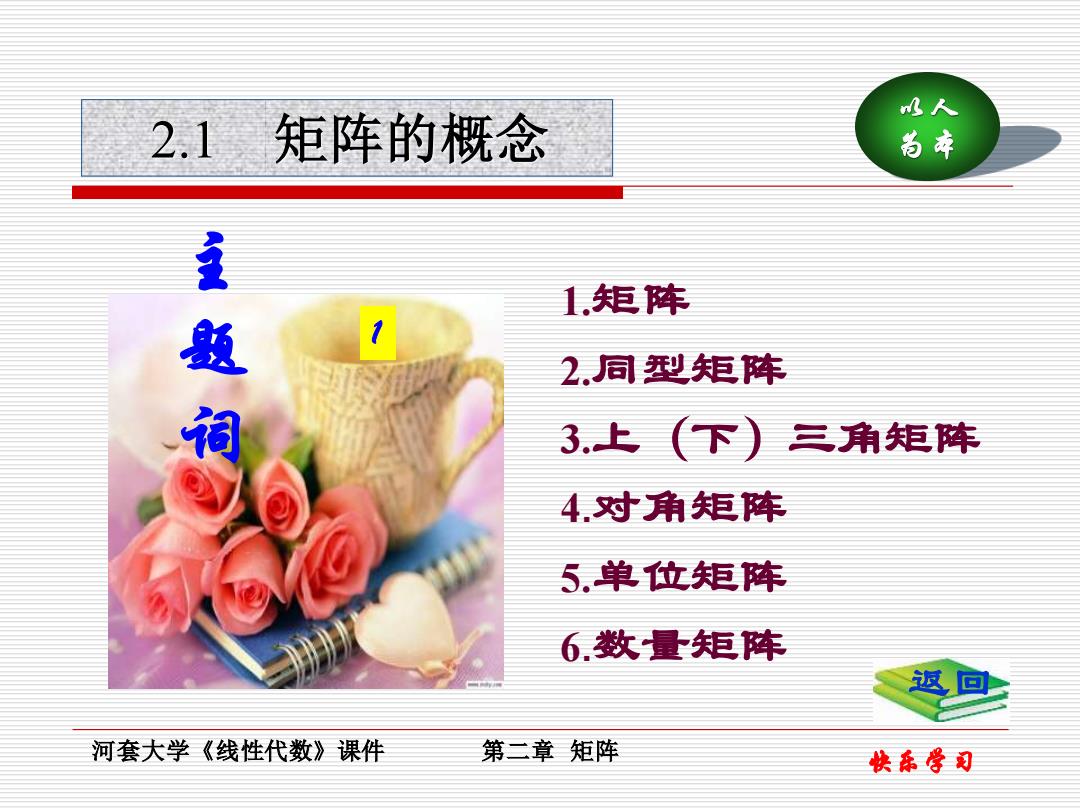 2.1 矩阵的概念

以人为本

主题词

1

1.矩阵
2.同型矩阵
3.上（下）三角矩阵
4.对角矩阵
5.单位矩阵
6.数量矩阵

返回

河套大学《线性代数》课件　第二章 矩阵　快乐学习